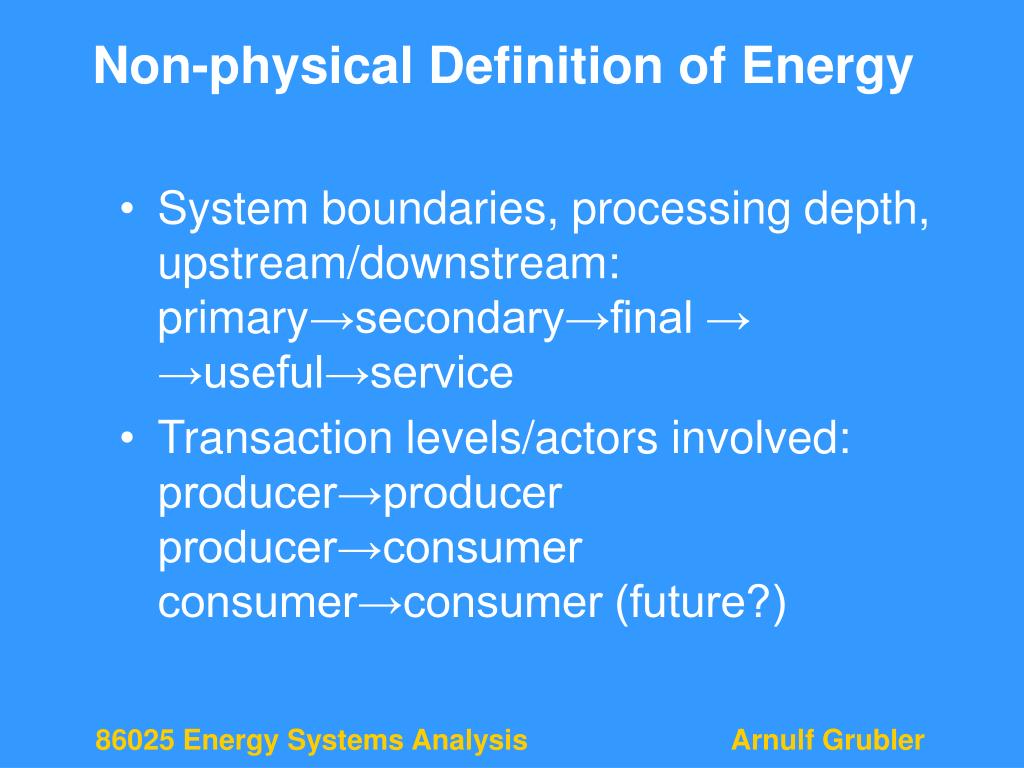 Non-physical Definition of Energy

• System boundaries, processing depth, upstream/downstream:
primary→secondary→final →
→useful→service

• Transaction levels/actors involved:
producer→producer
producer→consumer
consumer→consumer (future?)

86025 Energy Systems Analysis

Arnulf Grubler